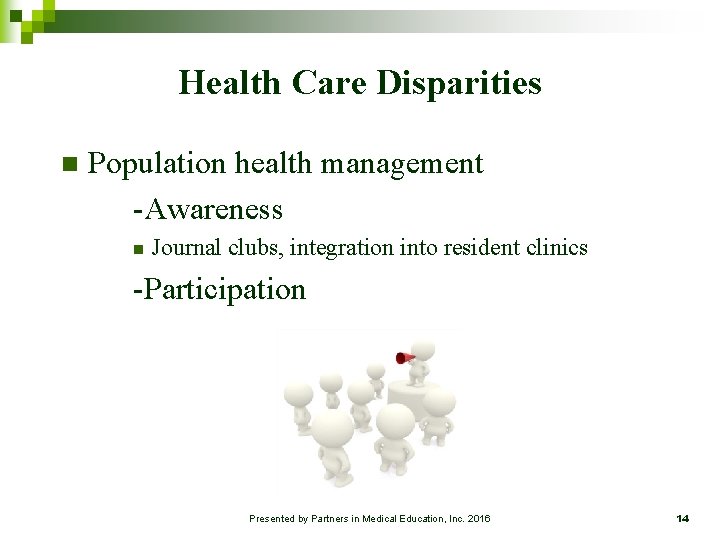 Health Care Disparities

Population health management

-Awareness

Journal clubs, integration into resident clinics

-Participation

Presented by Partners in Medical Education, Inc. 2016

14